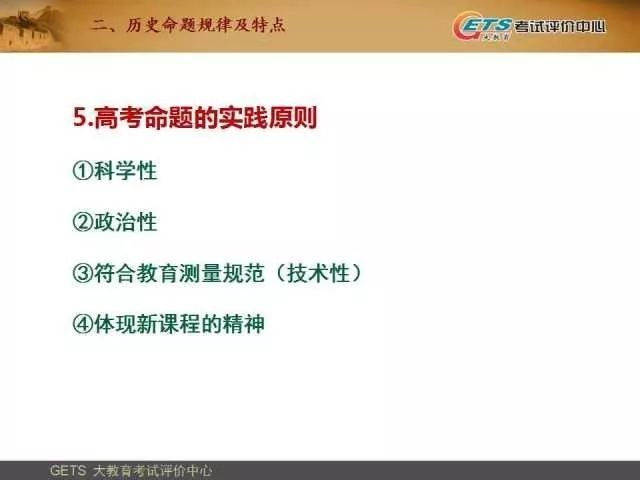 二、历史命题规律及特点

GETS 考试评价中心
大教育

5.高考命题的实践原则

①科学性

②政治性

③符合教育测量规范（技术性）

④体现新课程的精神

GETS 大教育考试评价中心